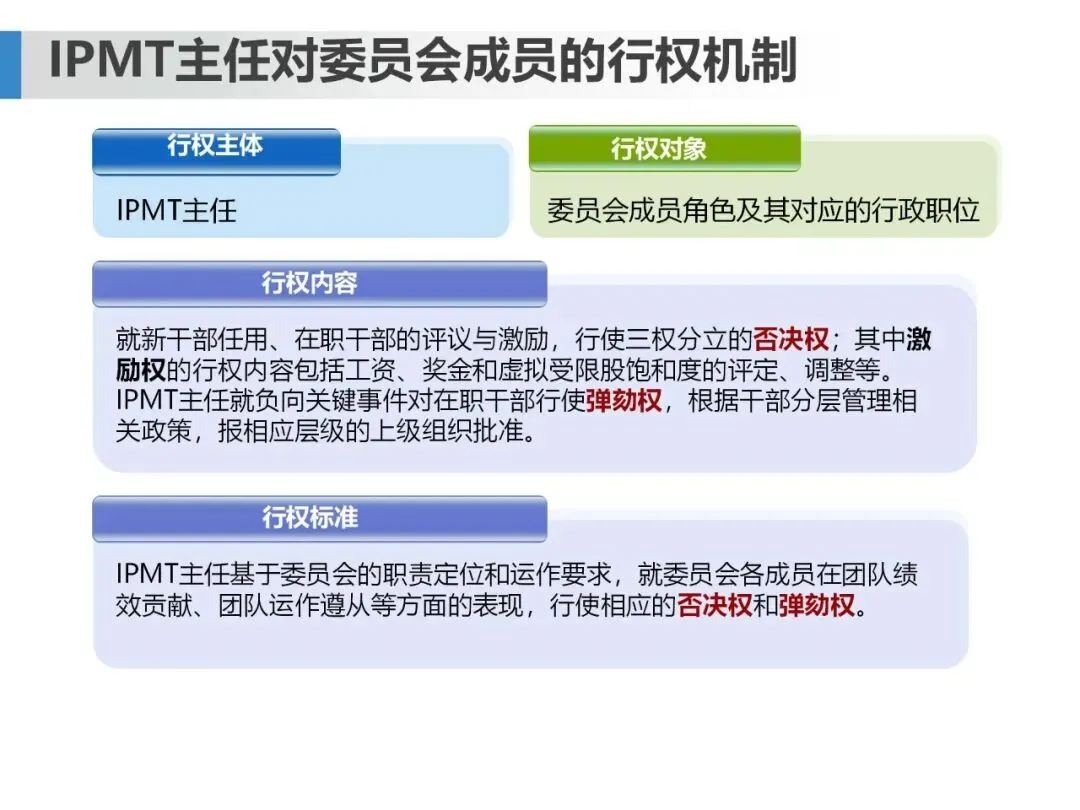 IPMT主任对委员会成员的行权机制

行权主体

IPMT主任

行权对象

委员会成员角色及其对应的行政职位

行权内容

就新干部任用、在职干部的评议与激励，行使三权分立的否决权；其中激励权的行权内容包括工资、奖金和虚拟受限股饱和度的评定、调整等。IPMT主任就负向关键事件对在职干部行使弹劾权，根据干部分层管理相关政策，报相应层级的上级组织批准。

行权标准

IPMT主任基于委员会的职责定位和运作要求，就委员会各成员在团队绩效贡献、团队运作遵从等方面的表现，行使相应的否决权和弹劾权。